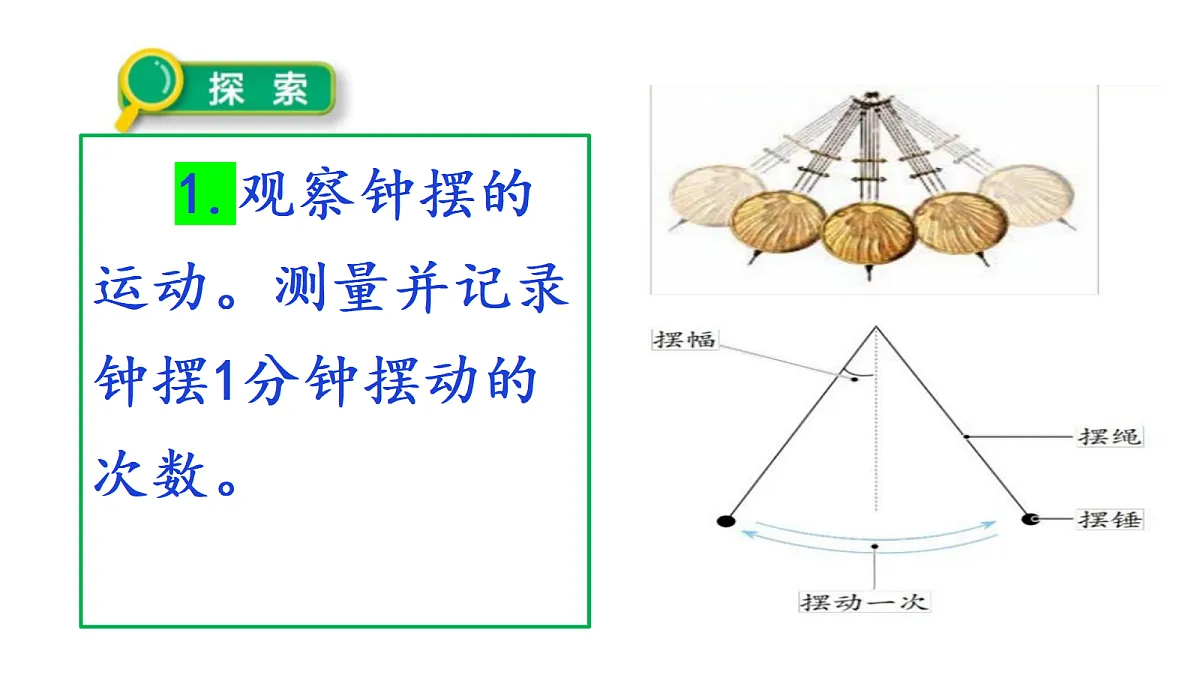 探索

1. 观察钟摆的运动。测量并记录钟摆1分钟摆动的次数。

摆幅

摆绳

摆锤

摆动一次